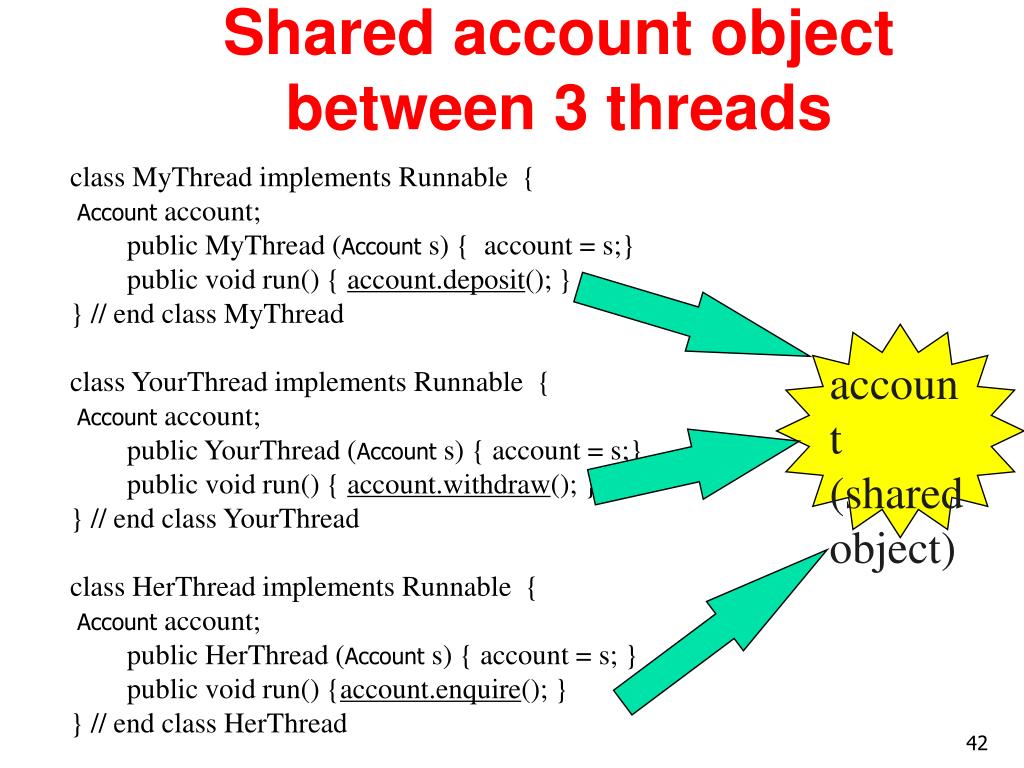 Shared account object between 3 threads

class MyThread implements Runnable {
Account account;
public MyThread (Account s) { account = s;}
public void run() { account.deposit(); }
} // end class MyThread

class YourThread implements Runnable {
Account account;
public YourThread (Account s) { account = s;}
public void run() { account.withdraw(); }
} // end class YourThread

class HerThread implements Runnable {
Account account;
public HerThread (Account s) { account = s; }
public void run() {account.enquire(); }
} // end class HerThread

account (shared object)

42